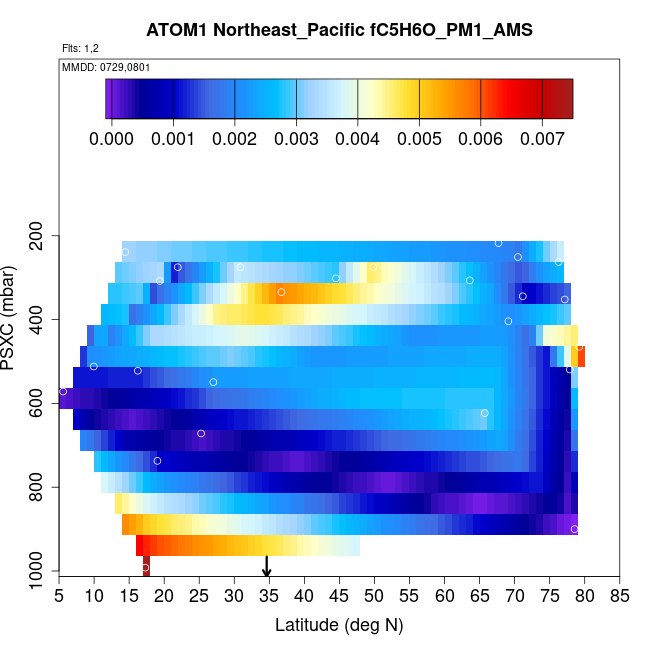 ATOM1 Northeast_Pacific fC5H6O_PM1_AMS

Flts: 1,2

MMDD: 0729,0801

0.000 0.001 0.002 0.003 0.004 0.005 0.006 0.007

PSXC (mbar)

200
400
600
800
1000

5 10 15 20 25 30 35 40 45 50 55 60 65 70 75 80 85

Latitude (deg N)